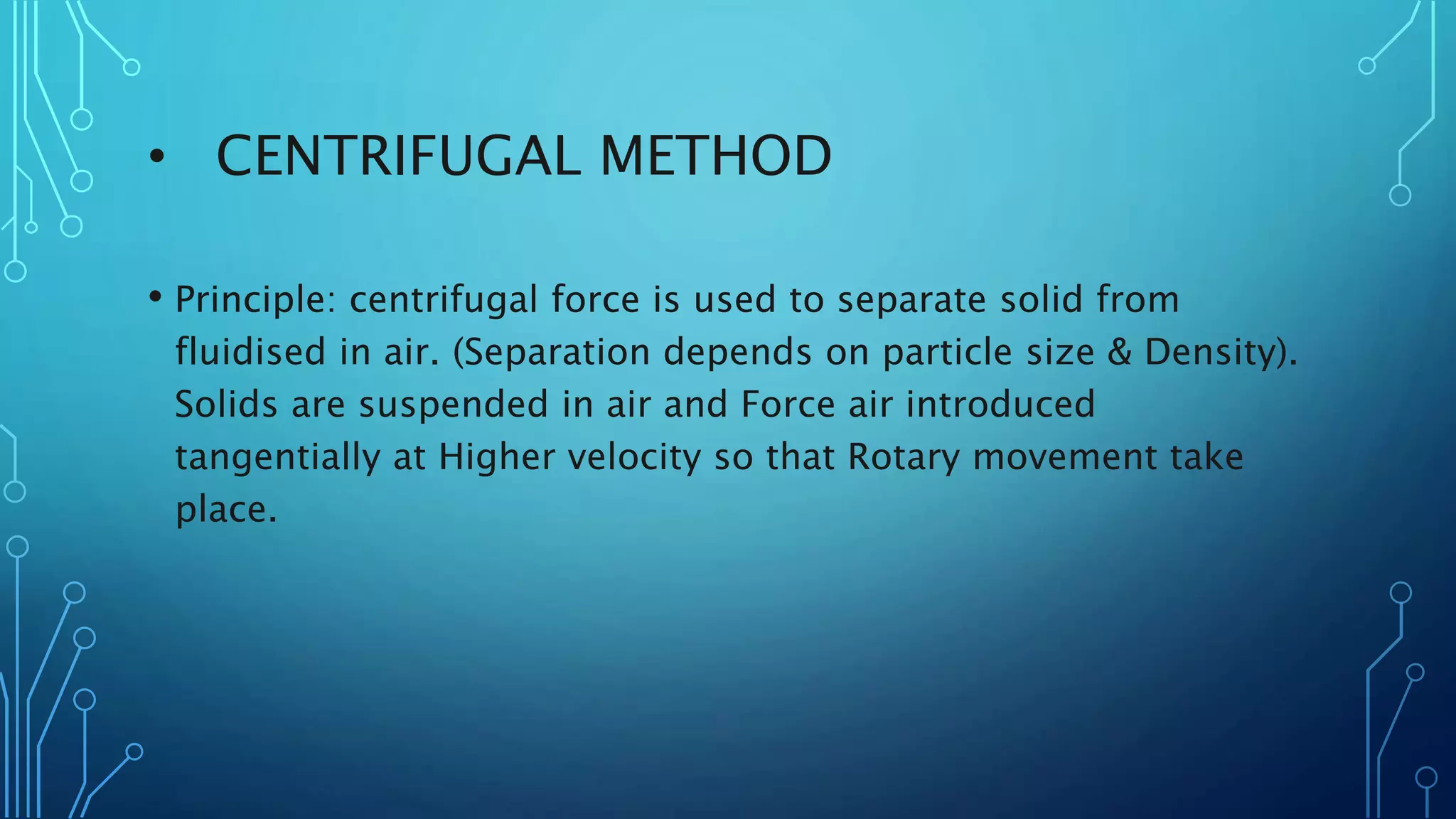 • CENTRIFUGAL METHOD

• Principle: centrifugal force is used to separate solid from fluidised in air. (Separation depends on particle size & Density). Solids are suspended in air and Force air introduced tangentially at Higher velocity so that Rotary movement take place.